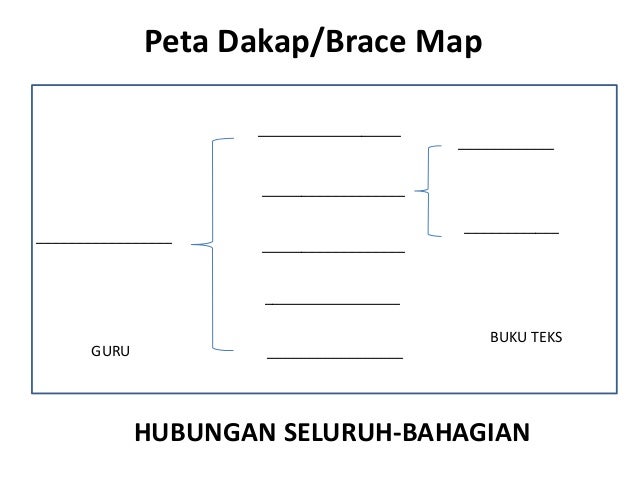 Peta Dakap/Brace Map

GURU

BUKU TEKS

HUBUNGAN SELURUH-BAHAGIAN